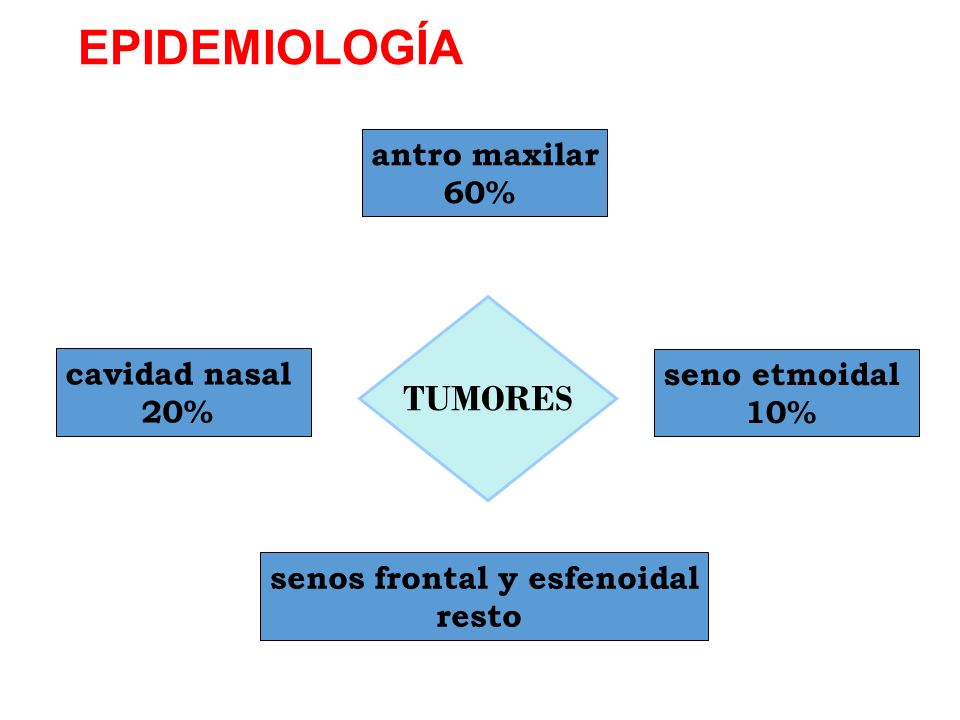 EPIDEMIOLOGÍA

antro maxilar
60%

cavidad nasal
20%

TUMORES

seno etmoidal
10%

senos frontal y esfenoidal
resto